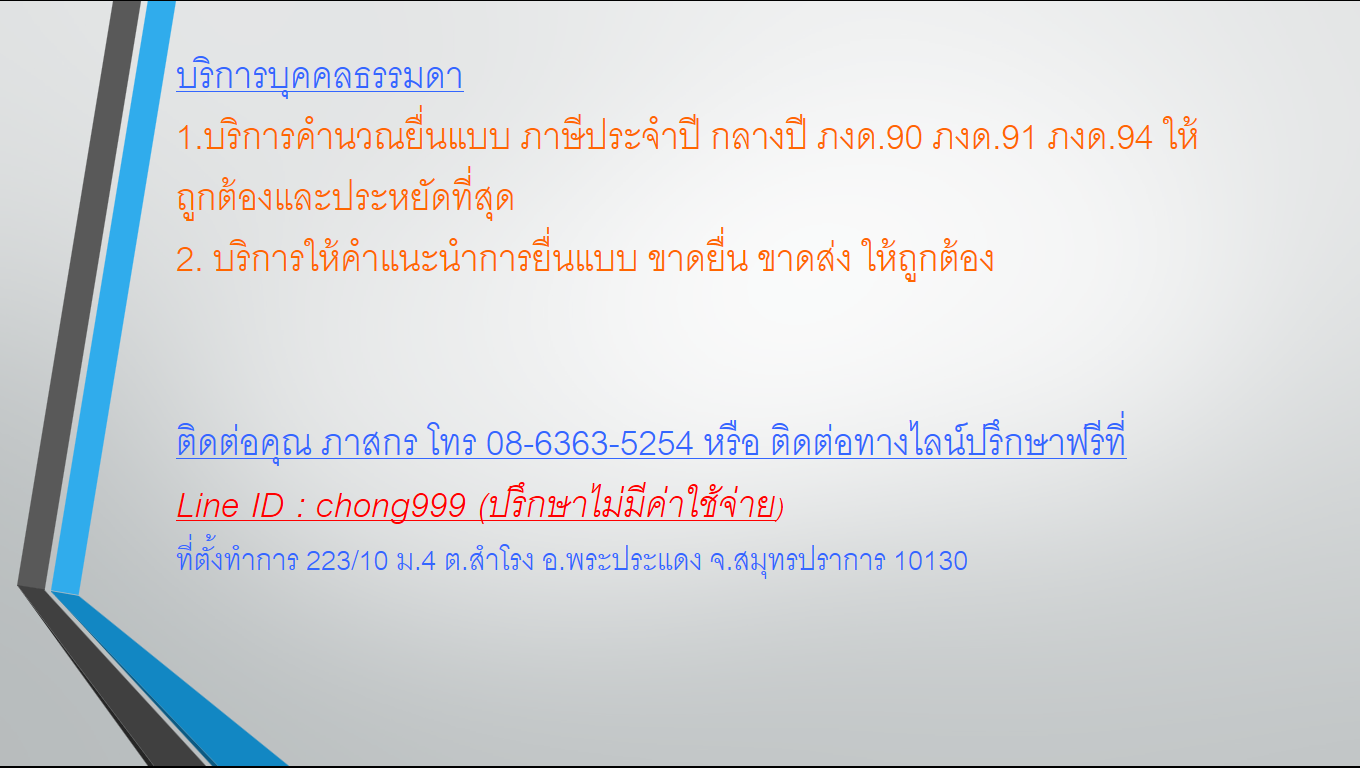 บริการบุคคลธรรมดา

1.บริการคำนวณยื่นแบบ ภาษีประจำปี กลางปี ภงด.90 ภงด.91 ภงด.94 ให้ถูกต้องและประหยัดที่สุด

2. บริการให้คำแนะนำการยื่นแบบ ขาดยื่น ขาดส่ง ให้ถูกต้อง

ติดต่อคุณ ภาสกร โทร 08-6363-5254 หรือ ติดต่อทางไลน์ปรึกษาฟรีที่

Line ID : chong999 (ปรึกษาไม่มีค่าใช้จ่าย)

ที่ตั้งทำการ 223/10 ม.4 ต.สำโรง อ.พระประแดง จ.สมุทรปราการ 10130